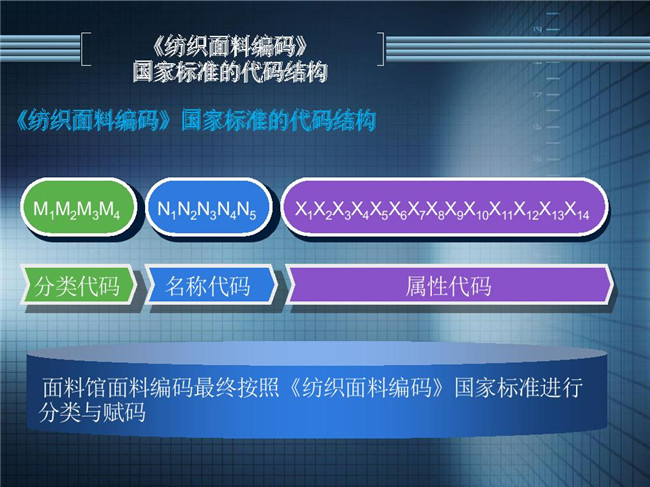 《纺织面料编码》
国家标准的代码结构

《纺织面料编码》国家标准的代码结构

$M_1M_2M_3M_4$

$N_1N_2N_3N_4N_5$

$X_1X_2X_3X_4X_5X_6X_7X_8X_9X_{10}X_{11}X_{12}X_{13}X_{14}$

分类代码

名称代码

属性代码

面料馆面料编码最终按照《纺织面料编码》国家标准进行分类与赋码